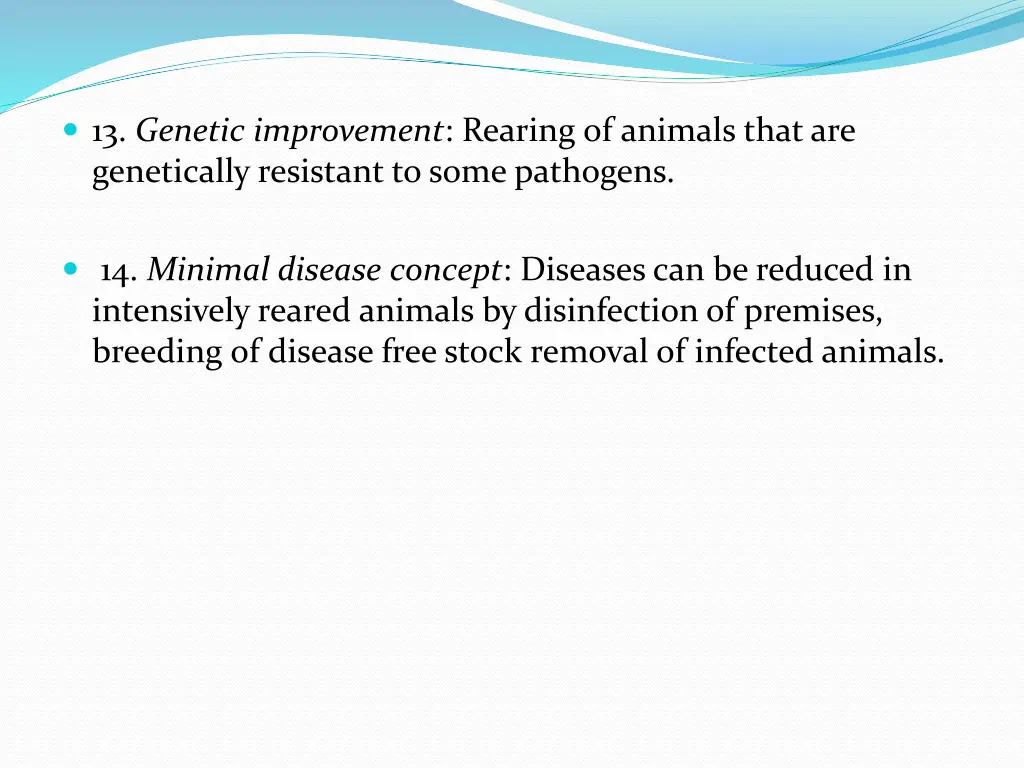 13. Genetic improvement: Rearing of animals that are genetically resistant to some pathogens.

14. Minimal disease concept: Diseases can be reduced in intensively reared animals by disinfection of premises, breeding of disease free stock removal of infected animals.